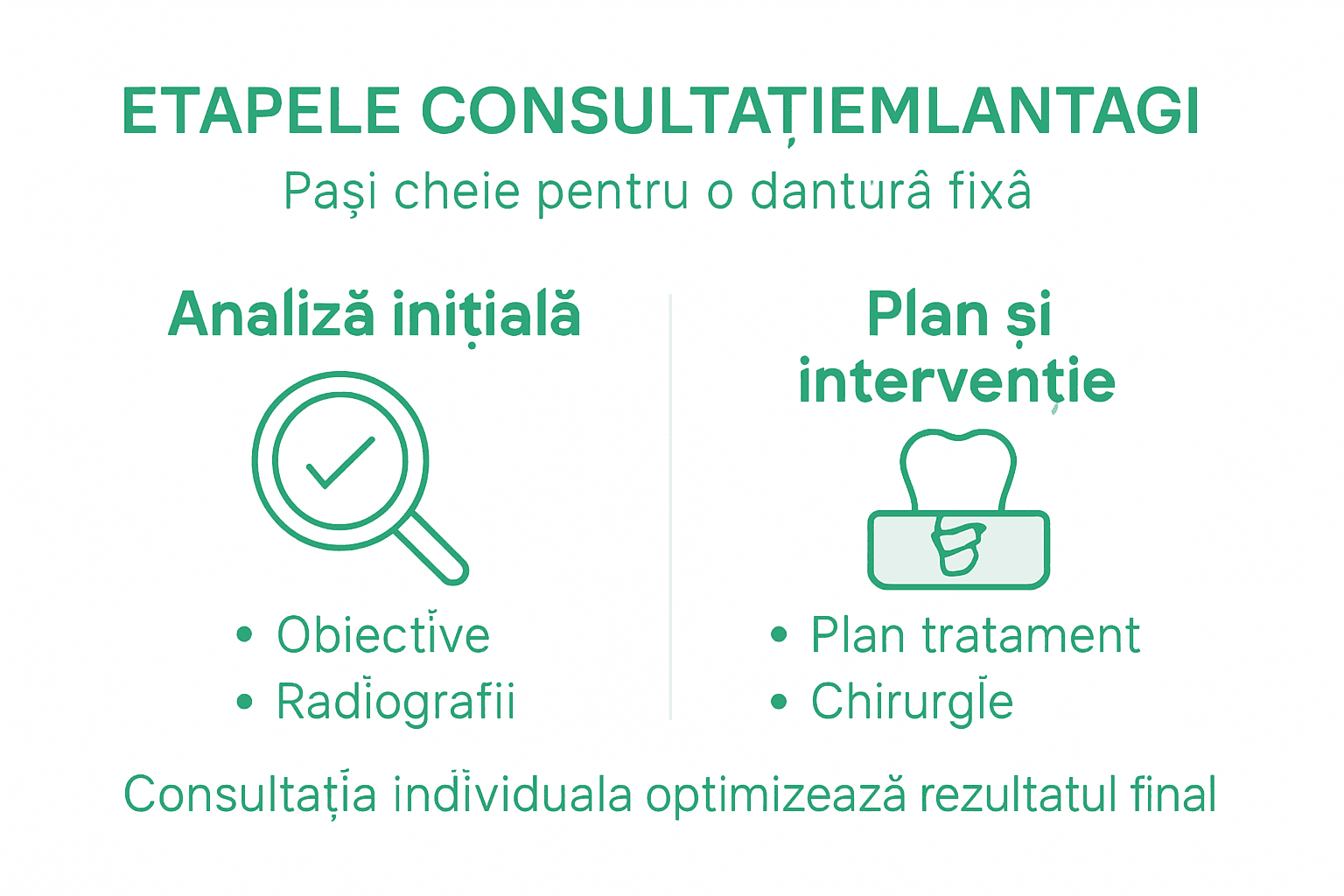 ETAPELE CONSULTAȚIEMLANTAGI

Pași cheie pentru o dantură fixâ

Analiză inițială

• Obiective
• Radiografii

Plan și intervenție

• Plan tratament
• Chirurgie

Consultația individuala optimizează rezultatul final